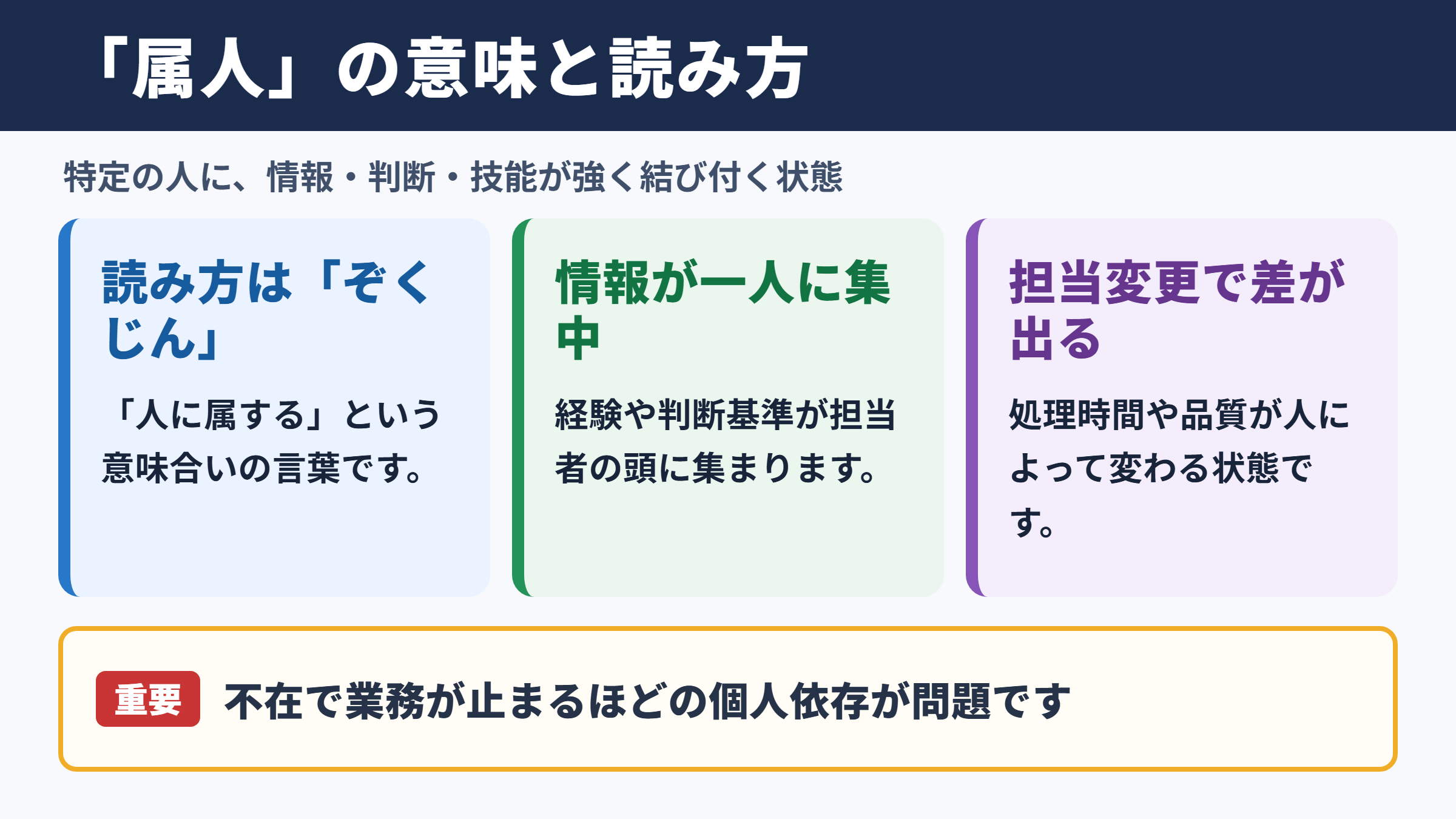 「属人」の意味と読み方

特定の人に、情報・判断・技能が強く結び付く状態

読み方は「ぞくじん」

「人に属する」という意味合いの言葉です。

情報が一人に集中

経験や判断基準が担当者の頭に集まります。

担当変更で差が出る

処理時間や品質が人によって変わる状態です。

重要 不在で業務が止まるほどの個人依存が問題です